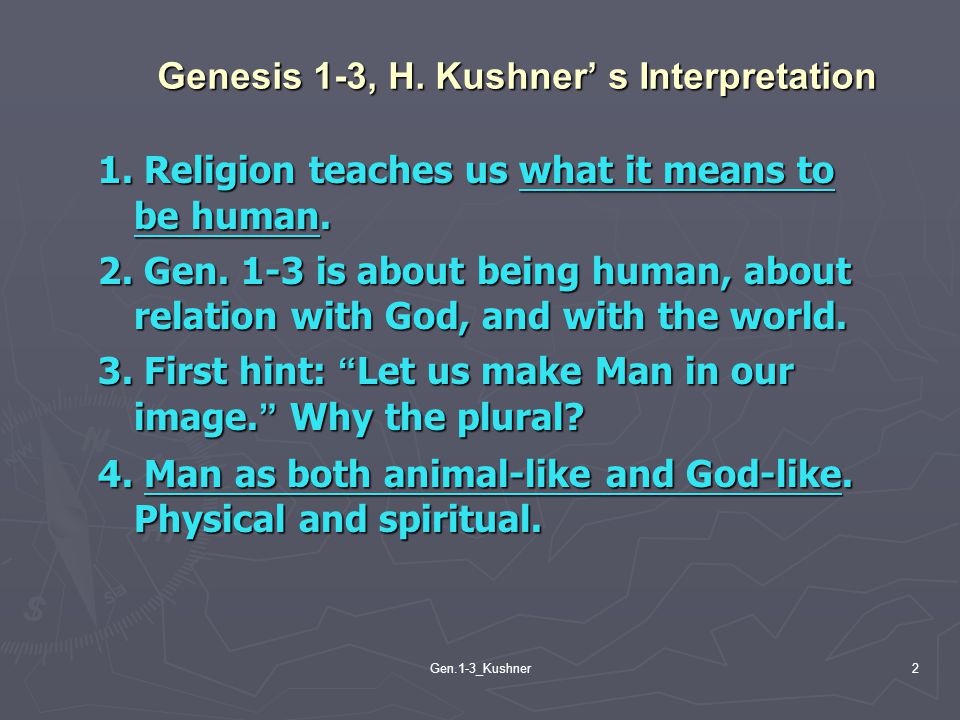 Genesis 1-3, H. Kushner’ s Interpretation

1. Religion teaches us what it means to be human.

2. Gen. 1-3 is about being human, about relation with God, and with the world.

3. First hint: “Let us make Man in our image.” Why the plural?

4. Man as both animal-like and God-like. Physical and spiritual.

Gen.1-3_Kushner

2